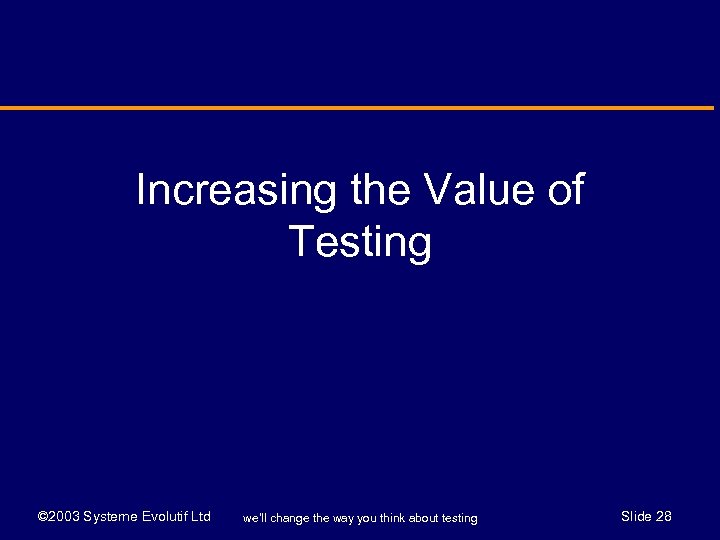 Increasing the Value of Testing

©2003 Systeme Evolutif Ltd we'll change the way you think about testing Slide 28